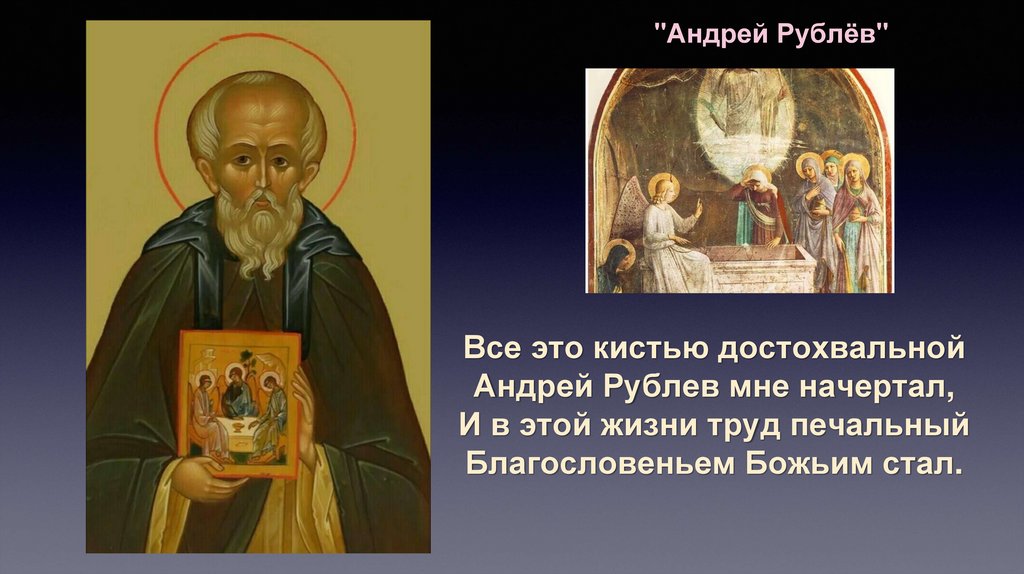 "Андрей Рублёв"

Все это кистью достохвальной
Андрей Рублев мне начертал,
И в этой жизни труд печальный
Благословеньем Божьим стал.